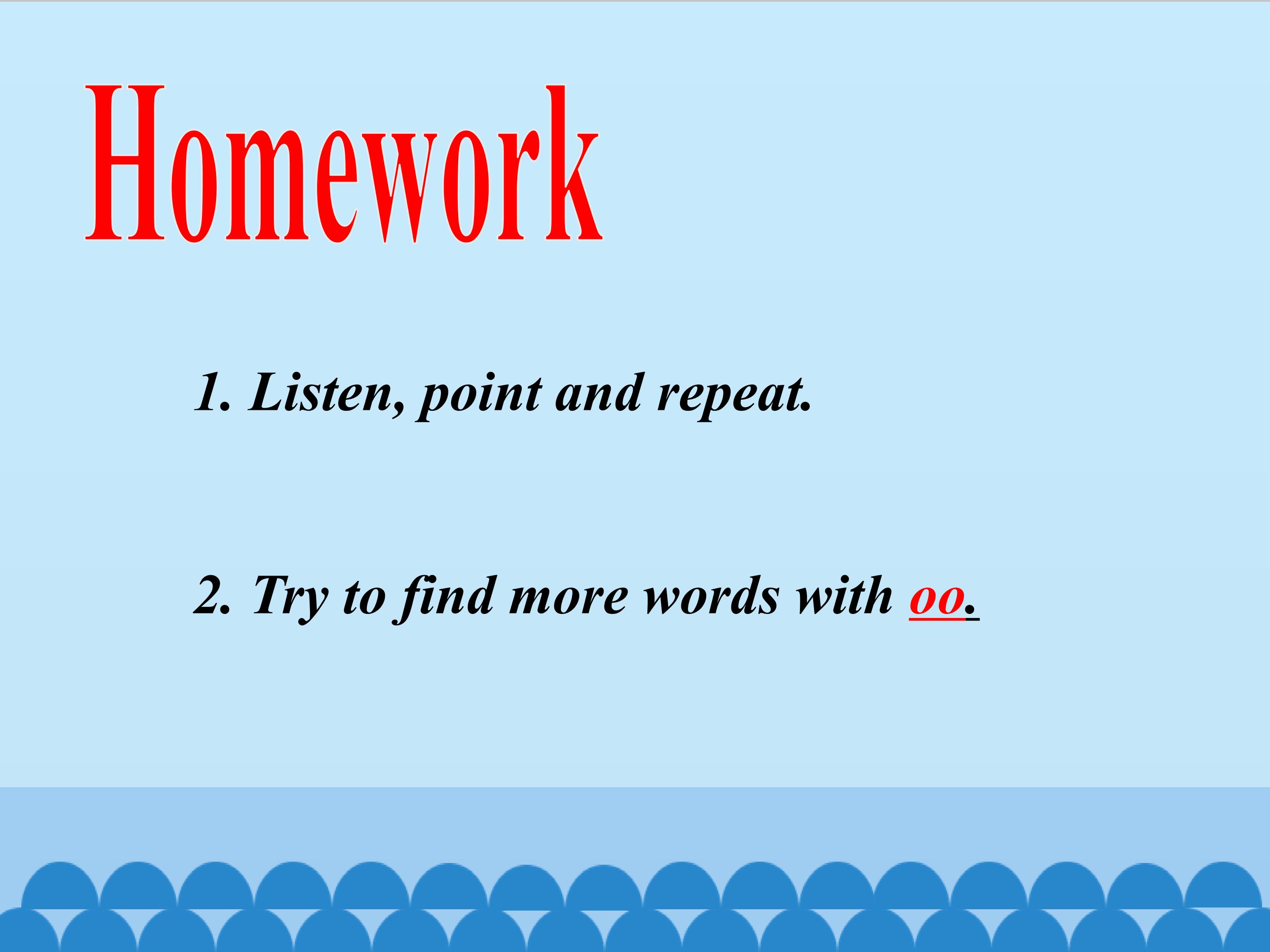 Homework

1. Listen, point and repeat.

2. Try to find more words with oo.